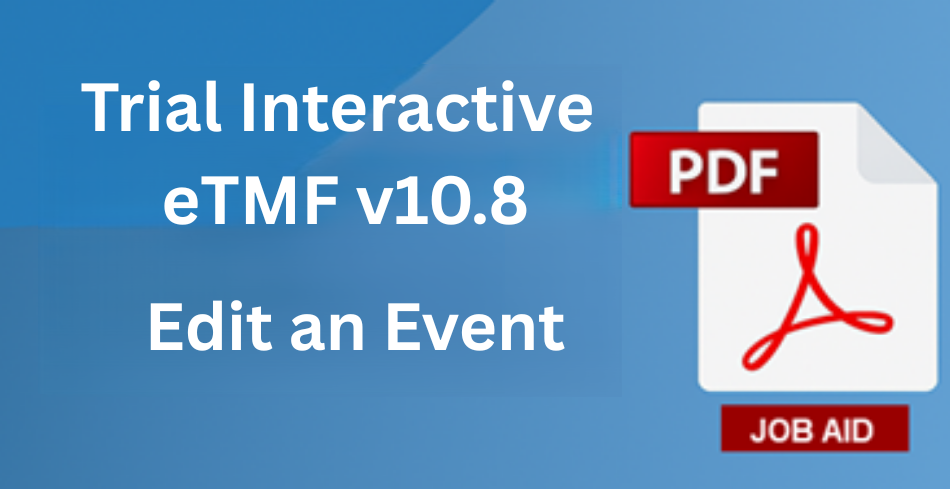 Trial Interactive eTMF v10.8

Edit an Event

PDF

JOB AID